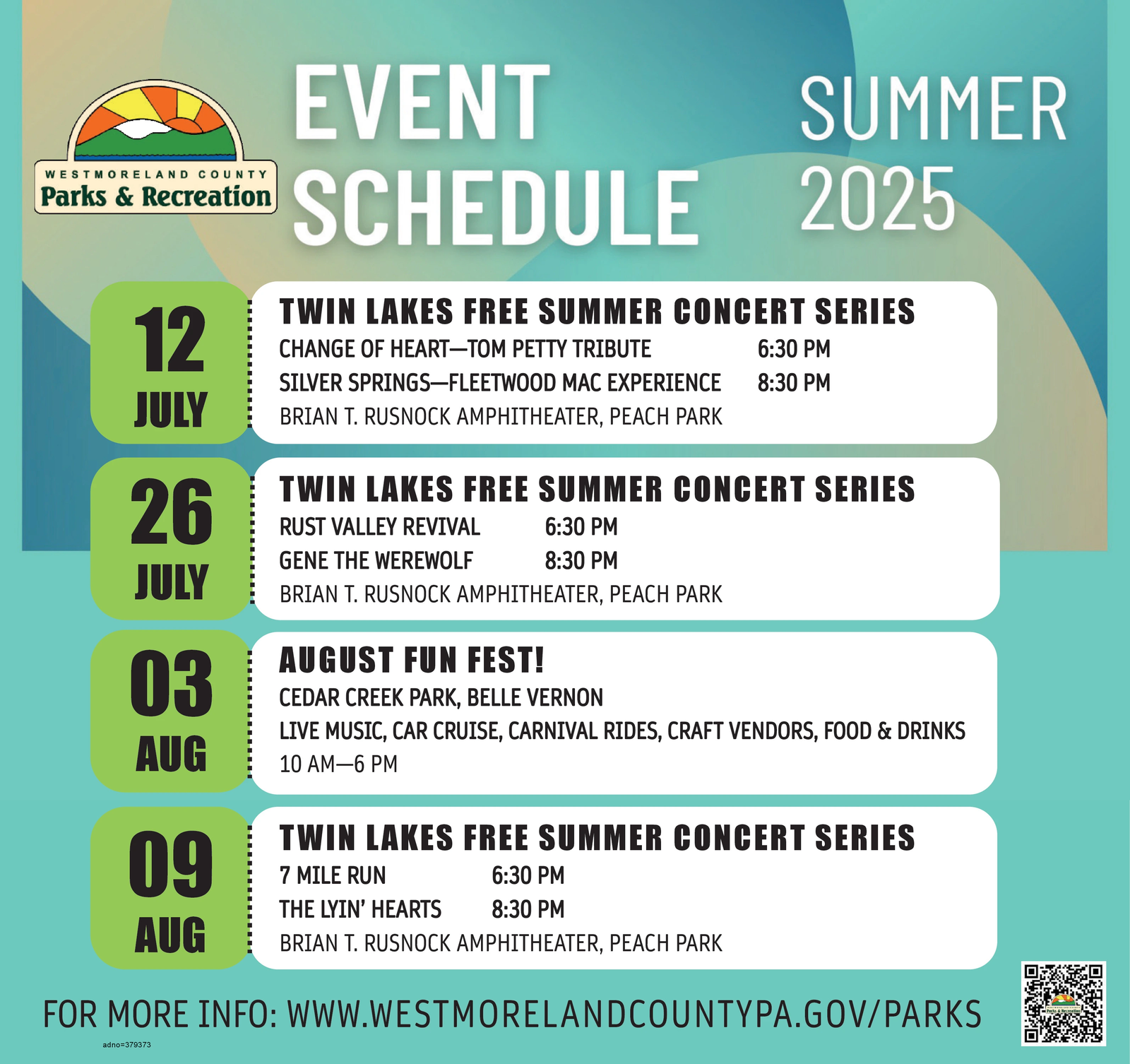 WESTMORELAND COUNTY
Parks & Recreation

EVENT SCHEDULE

SUMMER 2025

12 JULY

TWIN LAKES FREE SUMMER CONCERT SERIES
CHANGE OF HEART—TOM PETTY TRIBUTE 6:30 PM
SILVER SPRINGS—FLEETWOOD MAC EXPERIENCE 8:30 PM
BRIAN T. RUSNOCK AMPHITHEATER, PEACH PARK

26 JULY

TWIN LAKES FREE SUMMER CONCERT SERIES
RUST VALLEY REVIVAL 6:30 PM
GENE THE WEREWOLF 8:30 PM
BRIAN T. RUSNOCK AMPHITHEATER, PEACH PARK

03 AUG

AUGUST FUN FEST!
CEDAR CREEK PARK, BELLE VERNON
LIVE MUSIC, CAR CRUISE, CARNIVAL RIDES, CRAFT VENDORS, FOOD & DRINKS
10 AM—6 PM

09 AUG

TWIN LAKES FREE SUMMER CONCERT SERIES
7 MILE RUN 6:30 PM
THE LYIN' HEARTS 8:30 PM
BRIAN T. RUSNOCK AMPHITHEATER, PEACH PARK

FOR MORE INFO: WWW.WESTMORELANDCOUNTYPA.GOV/PARKS

adno=379373